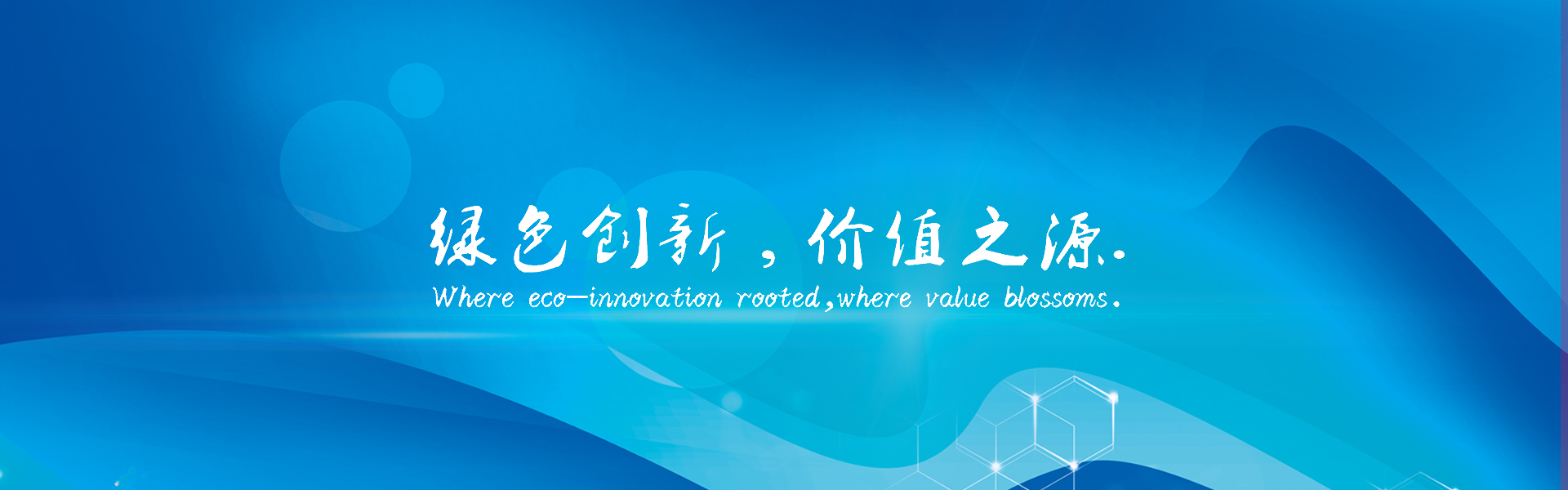 绿色创新，价值之源.

Where eco—innovation rooted,where value blossoms.